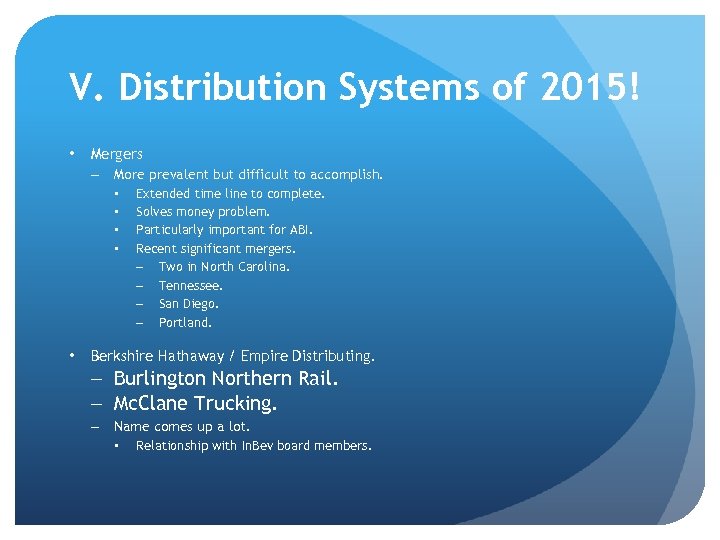 V. Distribution Systems of 2015!

• Mergers
 – More prevalent but difficult to accomplish.
  ▪ Extended time line to complete.
  ▪ Solves money problem.
  ▪ Particularly important for ABI.
  ▪ Recent significant mergers.
   – Two in North Carolina.
   – Tennessee.
   – San Diego.
   – Portland.

• Berkshire Hathaway / Empire Distributing.
 – Burlington Northern Rail.
 – McClane Trucking.
 – Name comes up a lot.
  ▪ Relationship with InBev board members.